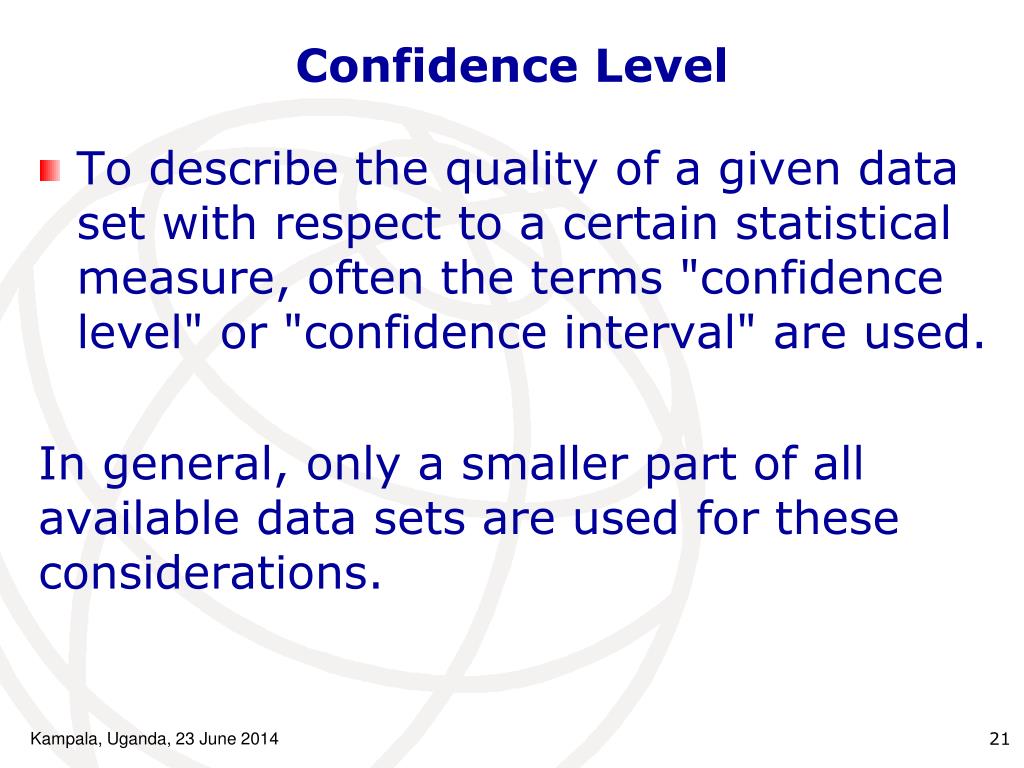 Confidence Level

To describe the quality of a given data set with respect to a certain statistical measure, often the terms "confidence level" or "confidence interval" are used.

In general, only a smaller part of all available data sets are used for these considerations.

Kampala, Uganda, 23 June 2014

21